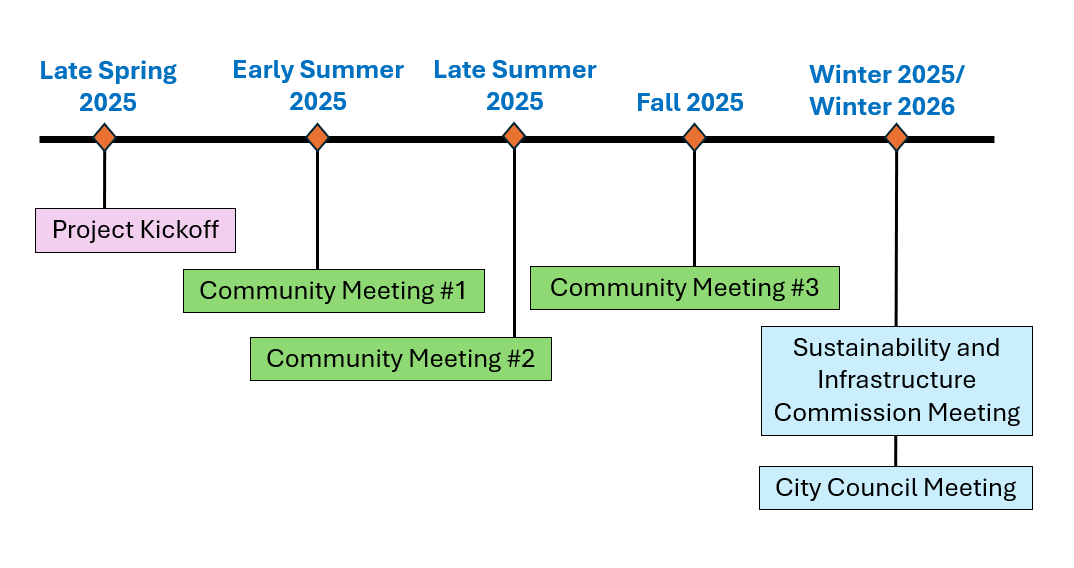 Late Spring 2025

Early Summer 2025

Late Summer 2025

Fall 2025

Winter 2025/ Winter 2026

Project Kickoff

Community Meeting #1

Community Meeting #2

Community Meeting #3

Sustainability and Infrastructure Commission Meeting

City Council Meeting